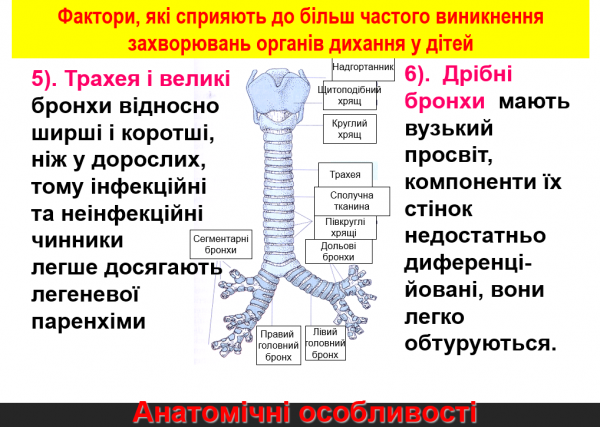 Фактори, які сприяють до більш частого виникнення захворювань органів дихання у дітей

5). Трахея і великі бронхи відносно ширші і коротші, ніж у дорослих, тому інфекційні та неінфекційні чинники легше досягають легеневої паренхіми

Надгортанник

Щитоподібний хрящ

Круглий хрящ

Трахея

Сполучна тканина

Півкруглі хрящі

Дольові бронхи

Сегментарні бронхи

Правий головний бронх

Лівий головний бронх

6). Дрібні бронхи мають вузький просвіт, компоненти їх стінок недостатньо диференційовані, вони легко обтуруються.

Анатомічні особливості